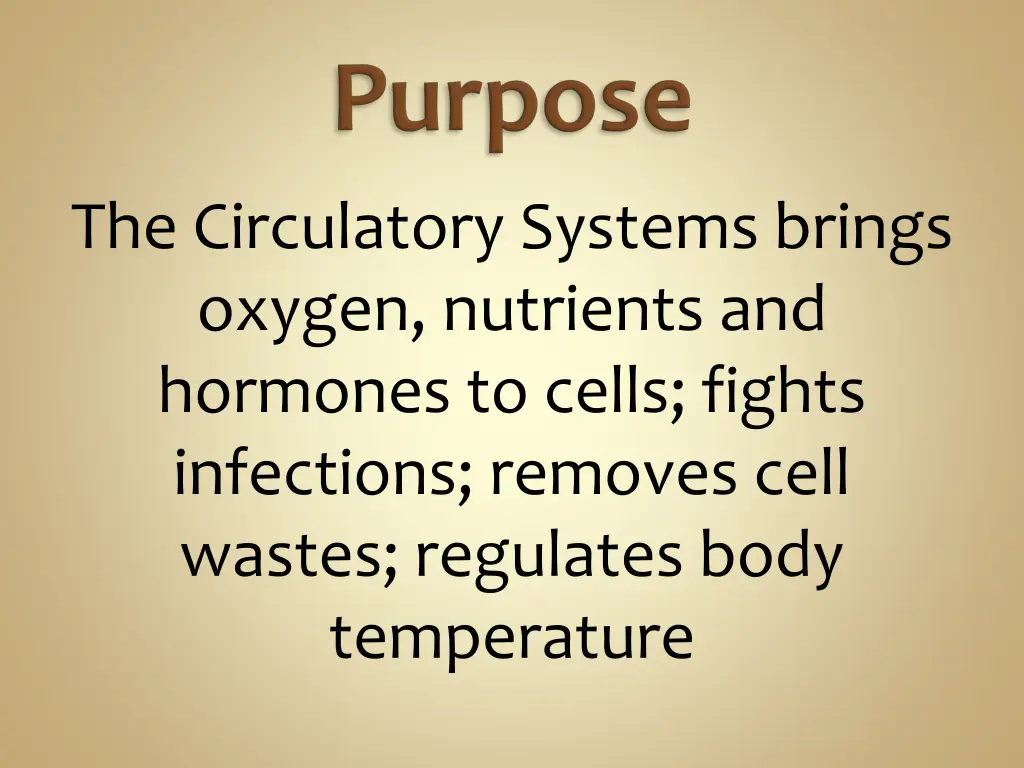 Purpose

The Circulatory Systems brings oxygen, nutrients and hormones to cells; fights infections; removes cell wastes; regulates body temperature